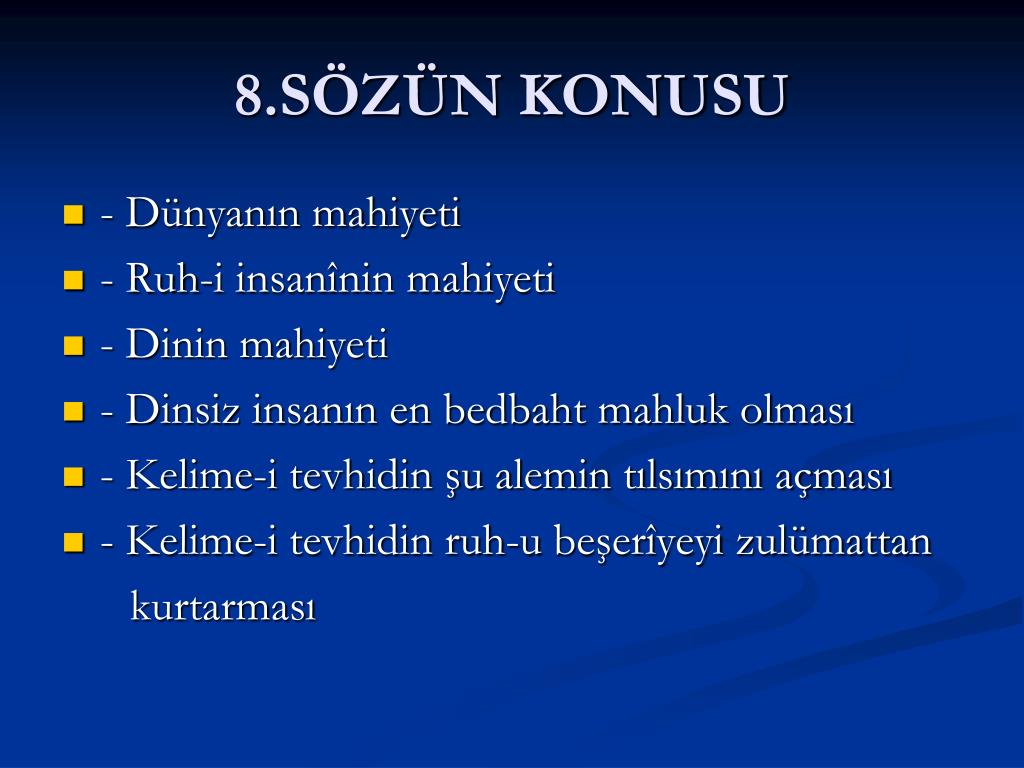 8.SÖZÜN KONUSU

- Dünyanın mahiyeti
- Ruh-i insanînin mahiyeti
- Dinin mahiyeti
- Dinsiz insanın en bedbaht mahluk olması
- Kelime-i tevhidin şu alemin tılsımını açması
- Kelime-i tevhidin ruh-u beşerîyeyi zulümattan kurtarması